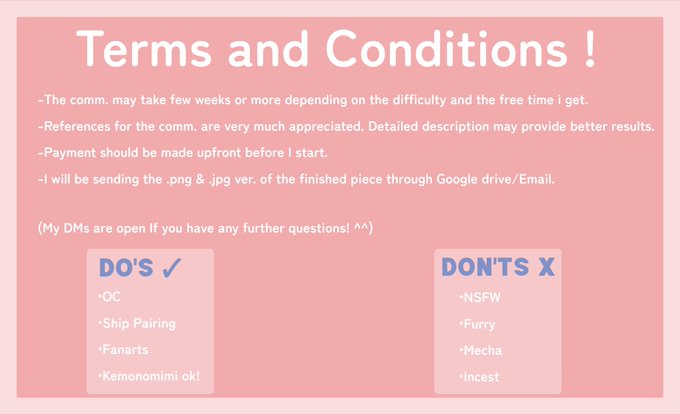 Terms and Conditions !

-The comm. may take few weeks or more depending on the difficulty and the free time i get.

-References for the comm. are very much appreciated. Detailed description may provide better results.

-Payment should be made upfront before I start.

-I will be sending the .png & .jpg ver. of the finished piece through Google drive/Email.

(My DMs are open If you have any further questions! ^^)

DO'S ✓

•OC

•Ship Pairing

•Fanarts

•Kemonomimi ok!

DON'TS X

•NSFW

•Furry

•Mecha

•Incest